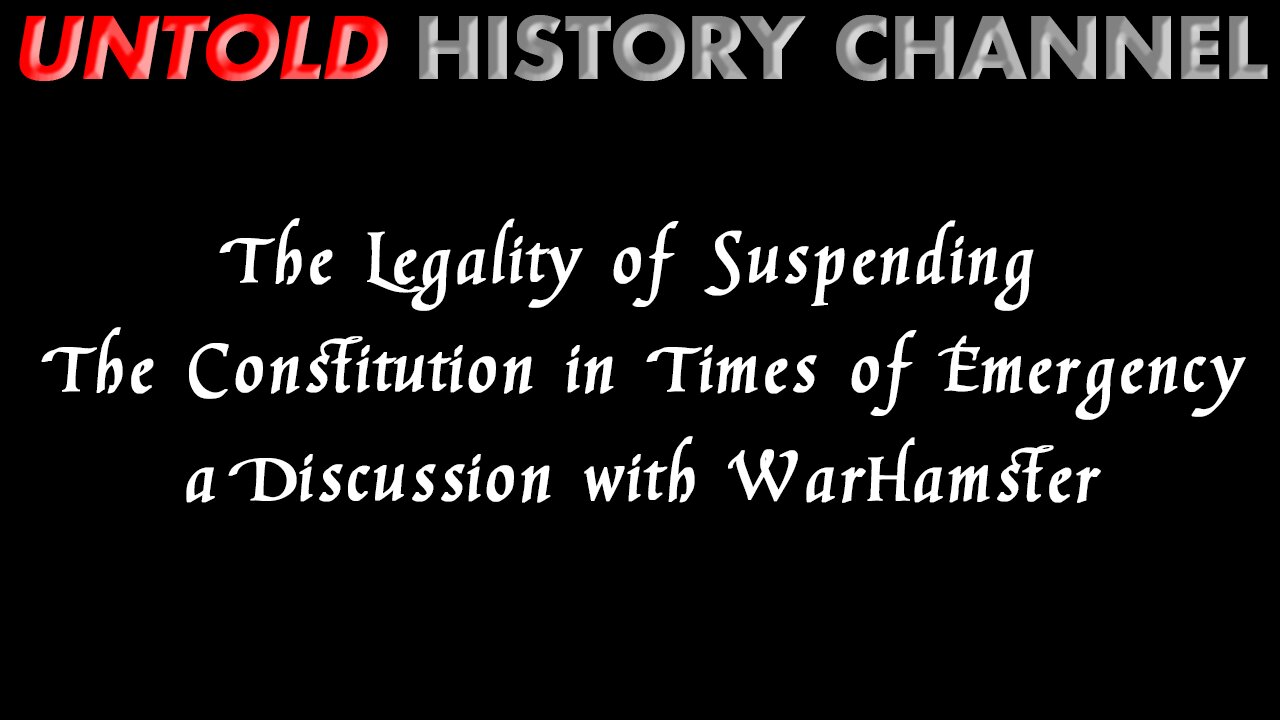 UNTOLD HISTORY CHANNEL

The Legality of Suspending
The Constitution in Times of Emergency
a Discussion with WarHamster